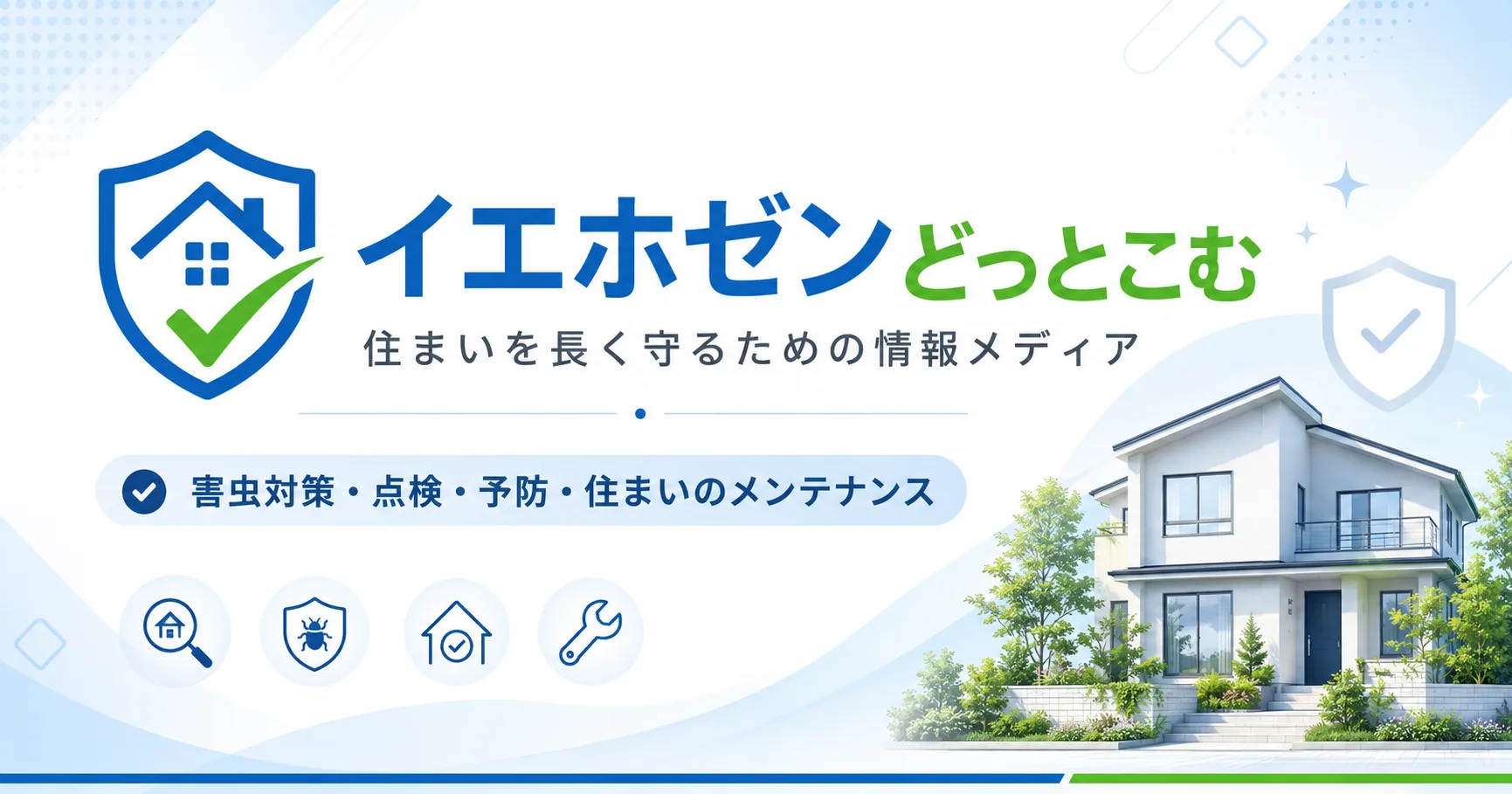 イエホゼンどっとこむ
住まいを長く守るための情報メディア

害虫対策・点検・予防・住まいのメンテナンス